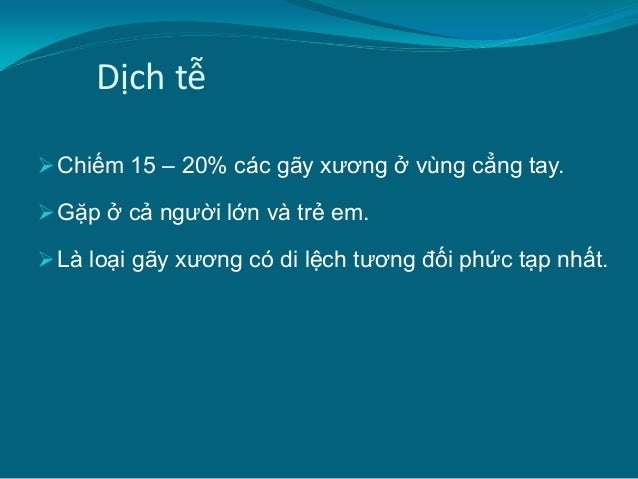 Dịch tễ

➢ Chiếm 15 – 20% các gãy xương ở vùng cẳng tay.

➢ Gặp ở cả người lớn và trẻ em.

➢ Là loại gãy xương có di lệch tương đối phức tạp nhất.